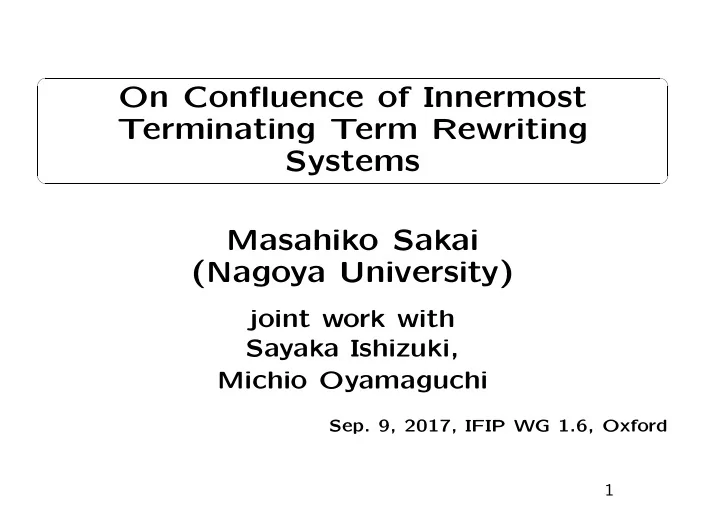 On Confluence of Innermost Terminating Term Rewriting Systems

Masahiko Sakai
(Nagoya University)

joint work with
Sayaka Ishizuki,
Michio Oyamaguchi

Sep. 9, 2017, IFIP WG 1.6, Oxford

1